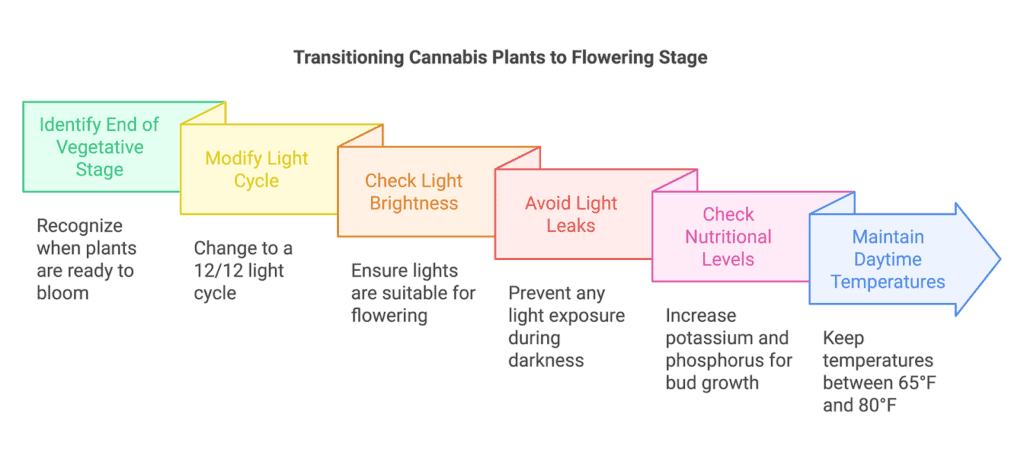 Transitioning Cannabis Plants to Flowering Stage

Identify End of Vegetative Stage

Recognize when plants are ready to bloom

Modify Light Cycle

Change to a 12/12 light cycle

Check Light Brightness

Ensure lights are suitable for flowering

Avoid Light Leaks

Prevent any light exposure during darkness

Check Nutritional Levels

Increase potassium and phosphorus for bud growth

Maintain Daytime Temperatures

Keep temperatures between 65°F and 80°F